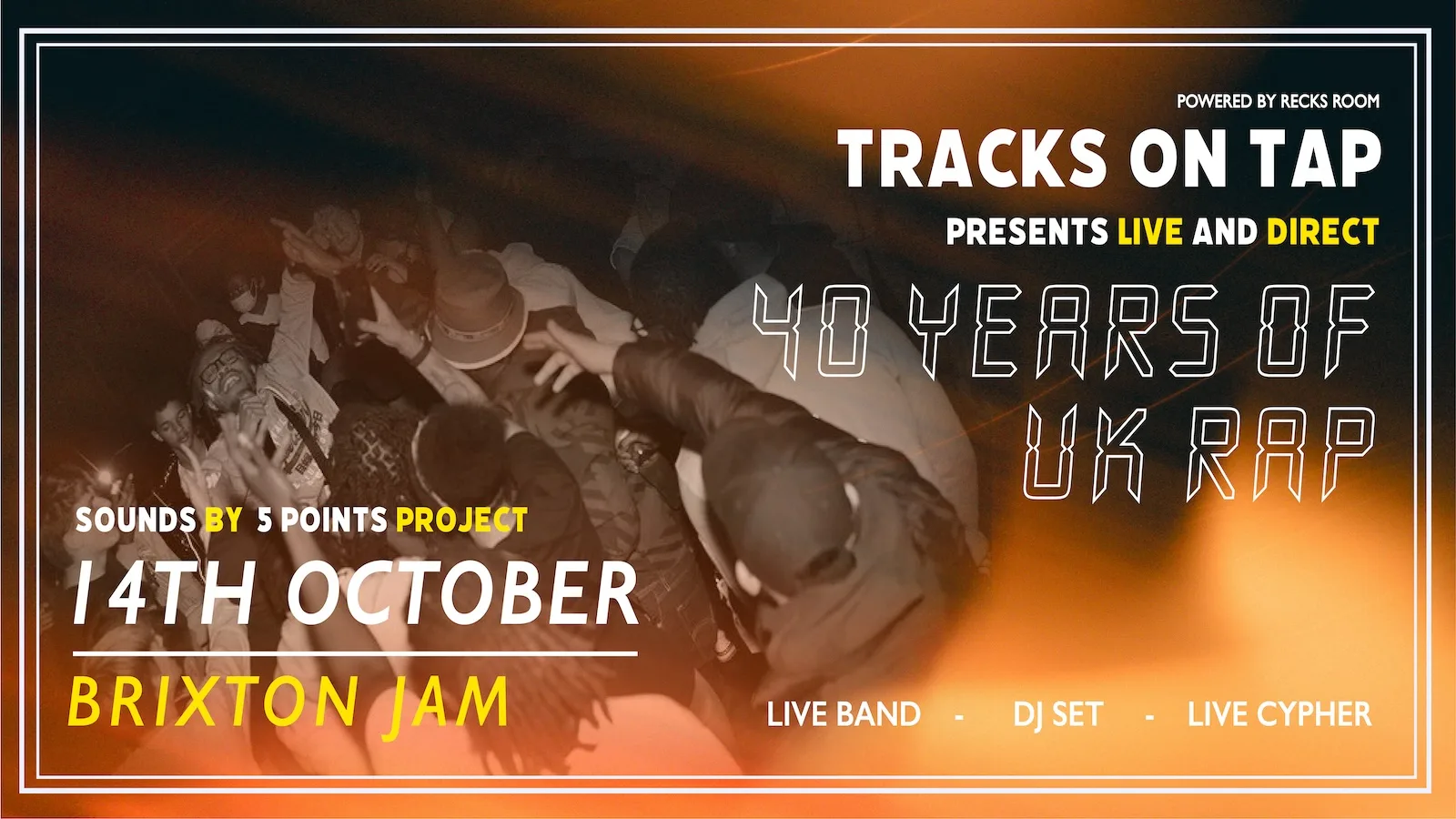 POWERED BY RECKS ROOM

TRACKS ON TAP

PRESENTS LIVE AND DIRECT

40 YEARS OF UK RAP

SOUNDS BY 5 POINTS PROJECT

14TH OCTOBER

BRIXTON JAM

LIVE BAND - DJ SET - LIVE CYPHER